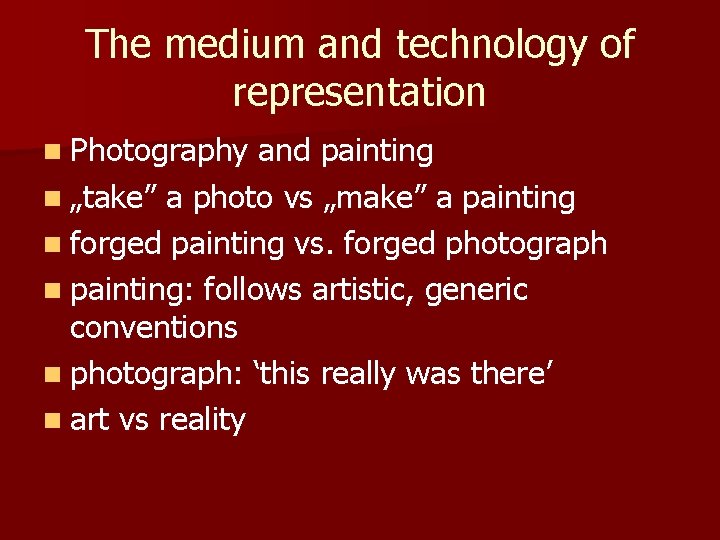 The medium and technology of representation

- Photography and painting
- „take” a photo vs „make” a painting
- forged painting vs. forged photograph
- painting: follows artistic, generic conventions
- photograph: ‘this really was there’
- art vs reality